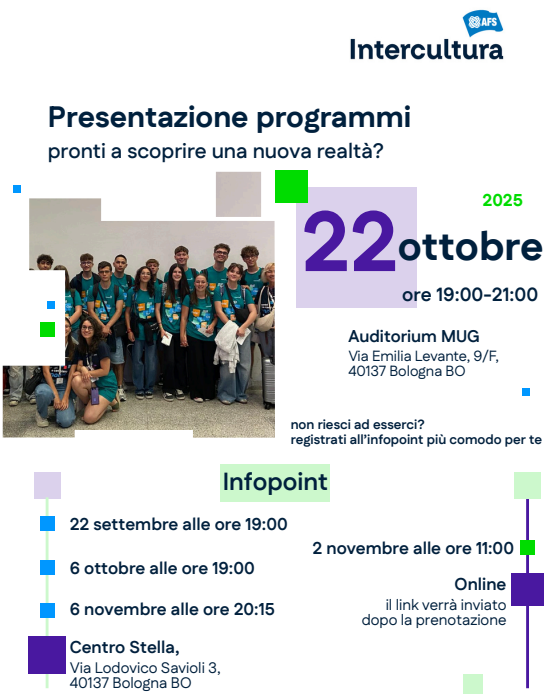 AFS
Intercultura

Presentazione programmi
pronti a scoprire una nuova realtà?

2025
22 ottobre
ore 19:00-21:00

Auditorium MUG
Via Emilia Levante, 9/F,
40137 Bologna BO

non riesci ad esserci?
registrati all'infopoint più comodo per te

Infopoint

22 settembre alle ore 19:00

6 ottobre alle ore 19:00

6 novembre alle ore 20:15

Centro Stella,
Via Lodovico Savioli 3,
40137 Bologna BO

2 novembre alle ore 11:00

Online
il link verrà inviato
dopo la prenotazione